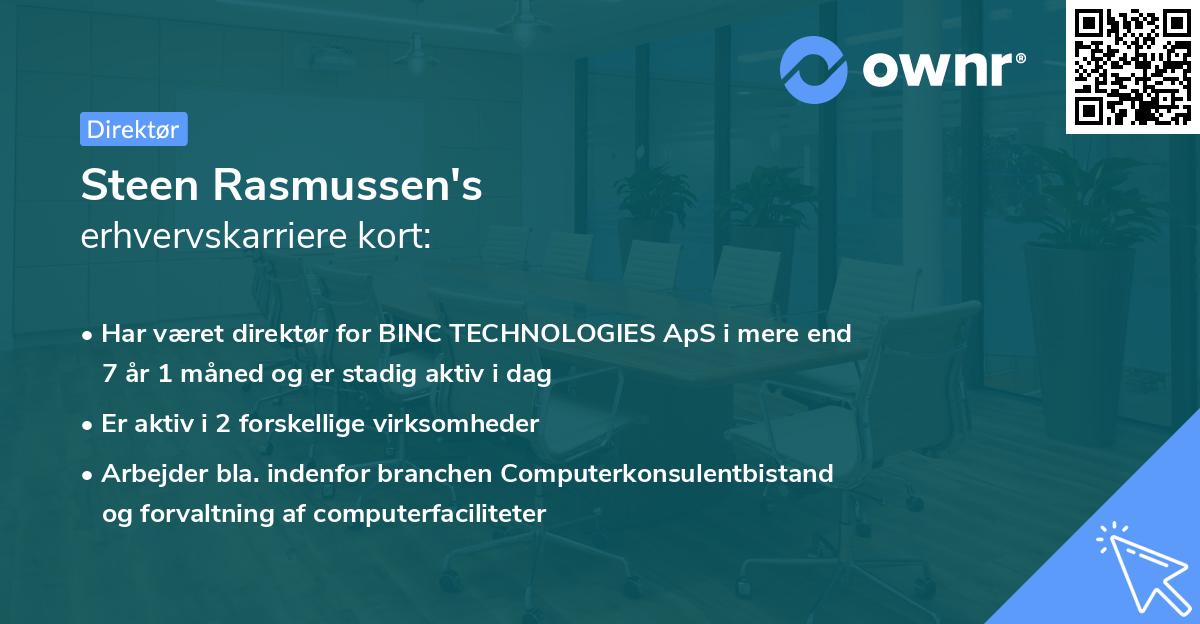 ownr®

Direktør

Steen Rasmussen's
erhvervskarriere kort:

• Har været direktør for BINC TECHNOLOGIES ApS i mere end 7 år 1 måned og er stadig aktiv i dag
• Er aktiv i 2 forskellige virksomheder
• Arbejder bla. indenfor branchen Computerkonsulentbistand og forvaltning af computerfaciliteter